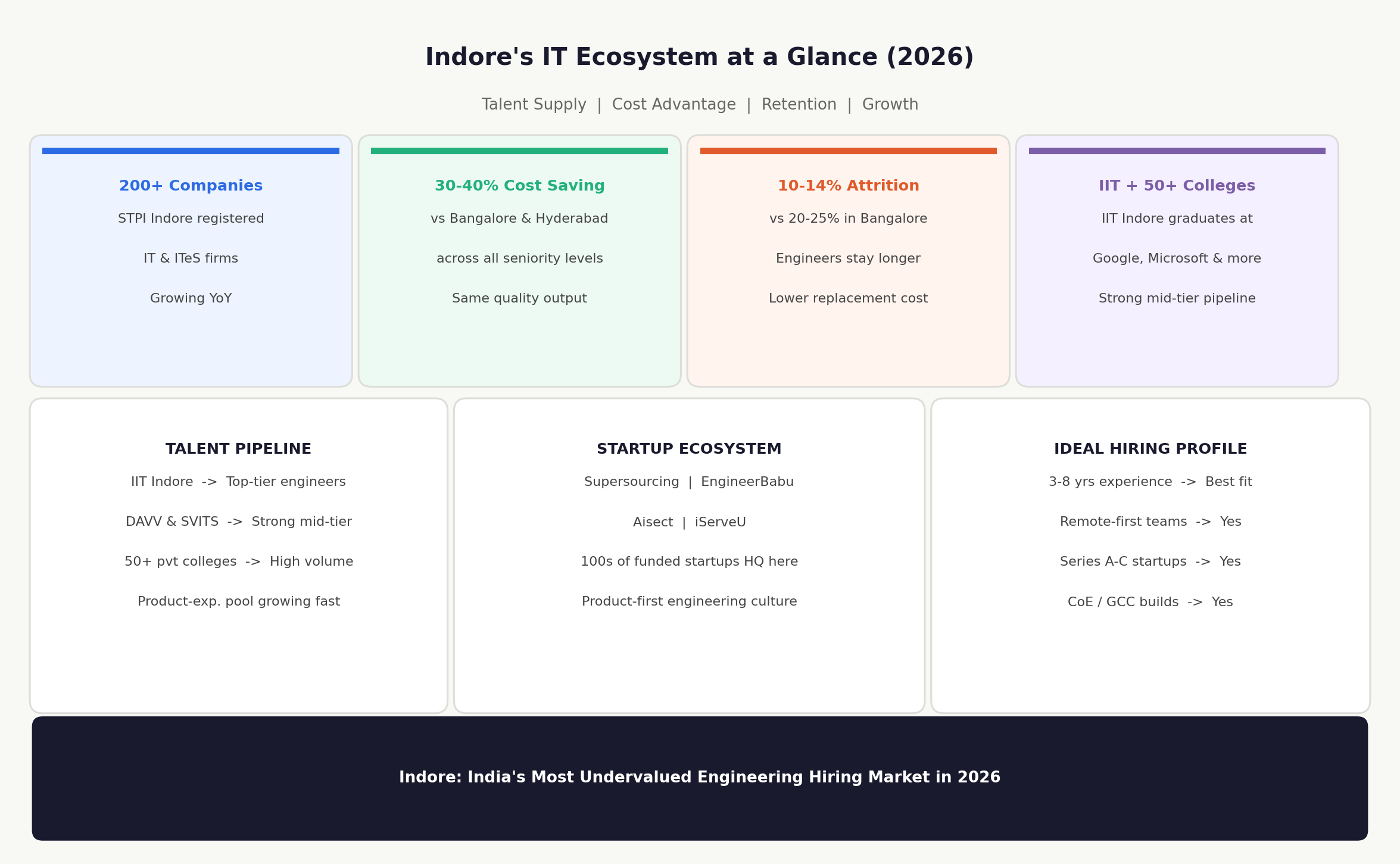 Indore's IT Ecosystem at a Glance (2026)

Talent Supply | Cost Advantage | Retention | Growth

200+ Companies

STPI Indore registered

IT & ITeS firms

Growing YoY

30-40% Cost Saving

vs Bangalore & Hyderabad

across all seniority levels

Same quality output

10-14% Attrition

vs 20-25% in Bangalore

Engineers stay longer

Lower replacement cost

IIT + 50+ Colleges

IIT Indore graduates at

Google, Microsoft & more

Strong mid-tier pipeline

TALENT PIPELINE

IIT Indore -> Top-tier engineers

DAVV & SVITS -> Strong mid-tier

50+ pvt colleges -> High volume

Product-exp. pool growing fast

STARTUP ECOSYSTEM

Supersourcing | EngineerBabu

Aisect | iServeU

100s of funded startups HQ here

Product-first engineering culture

IDEAL HIRING PROFILE

3-8 yrs experience -> Best fit

Remote-first teams -> Yes

Series A-C startups -> Yes

CoE / GCC builds -> Yes

Indore: India's Most Undervalued Engineering Hiring Market in 2026